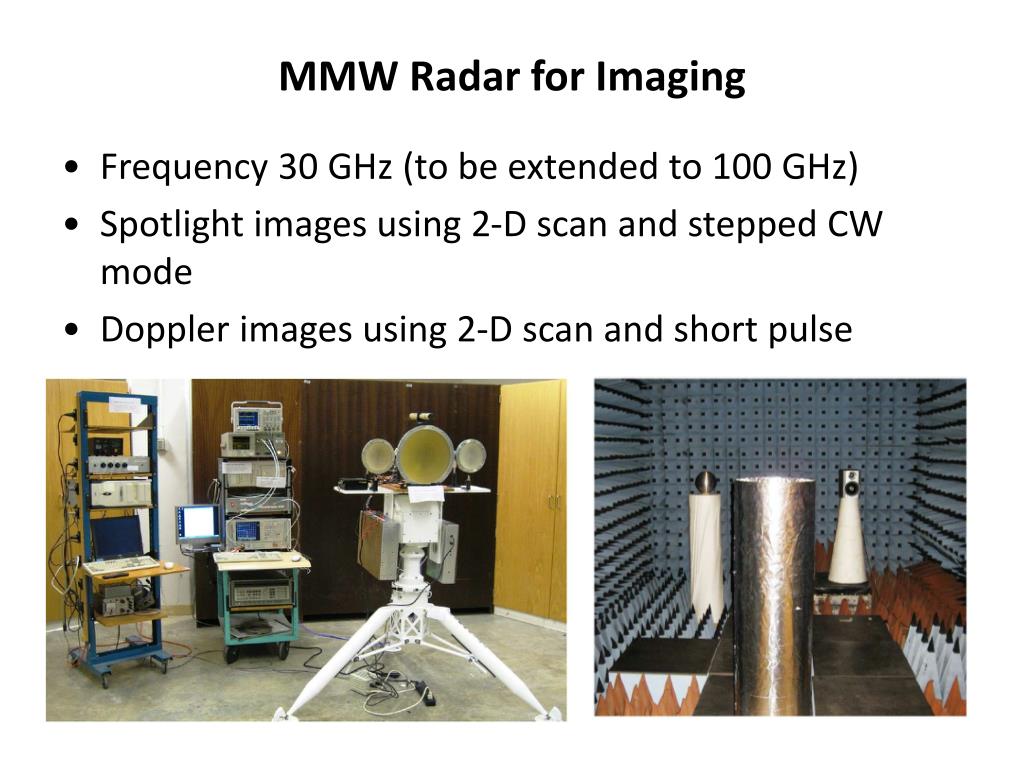 MMW Radar for Imaging

• Frequency 30 GHz (to be extended to 100 GHz)
• Spotlight images using 2-D scan and stepped CW mode
• Doppler images using 2-D scan and short pulse